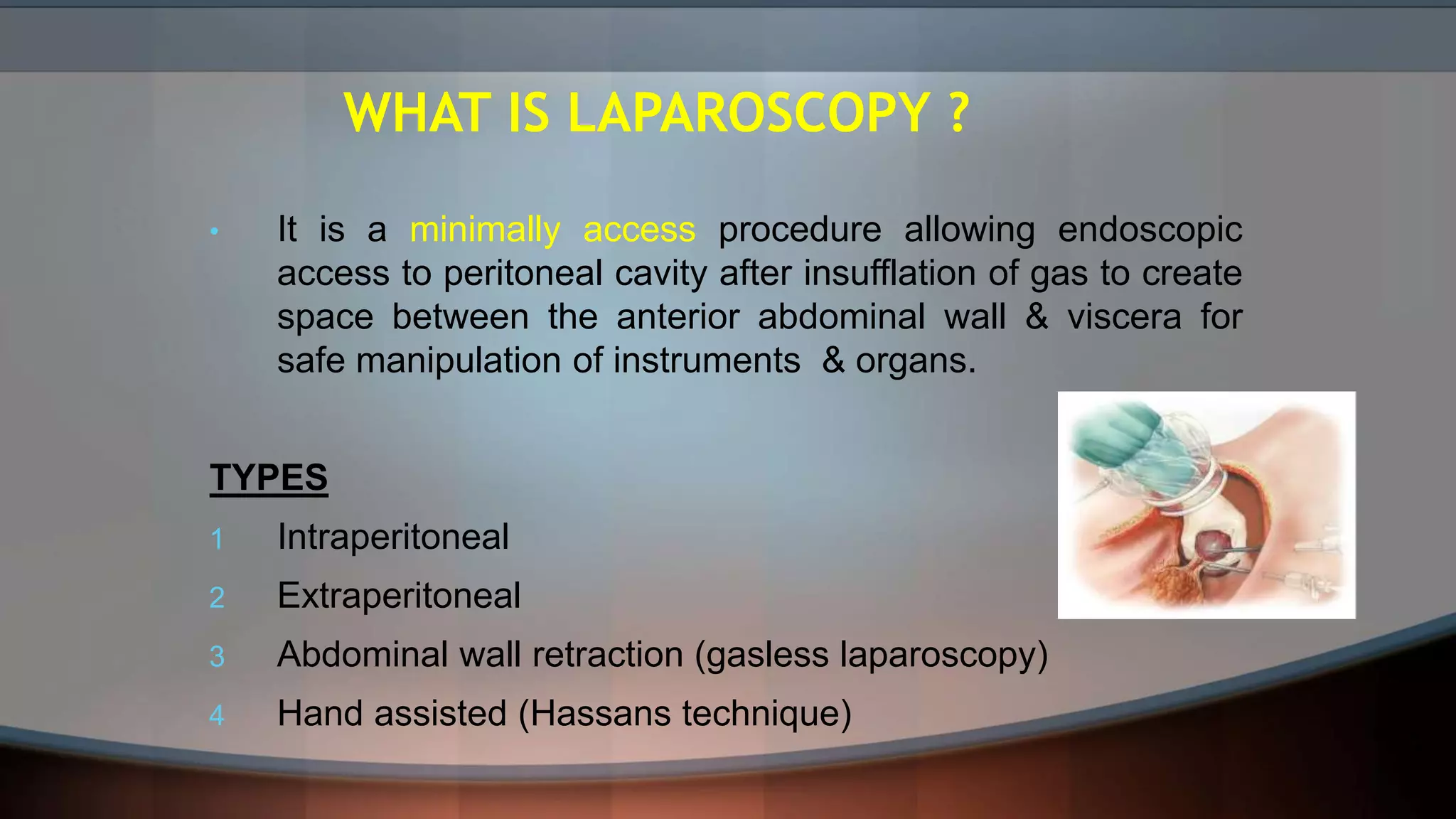 WHAT IS LAPAROSCOPY ?

• It is a minimally access procedure allowing endoscopic access to peritoneal cavity after insufflation of gas to create space between the anterior abdominal wall & viscera for safe manipulation of instruments & organs.

TYPES

1 Intraperitoneal

2 Extraperitoneal

3 Abdominal wall retraction (gasless laparoscopy)

4 Hand assisted (Hassans technique)